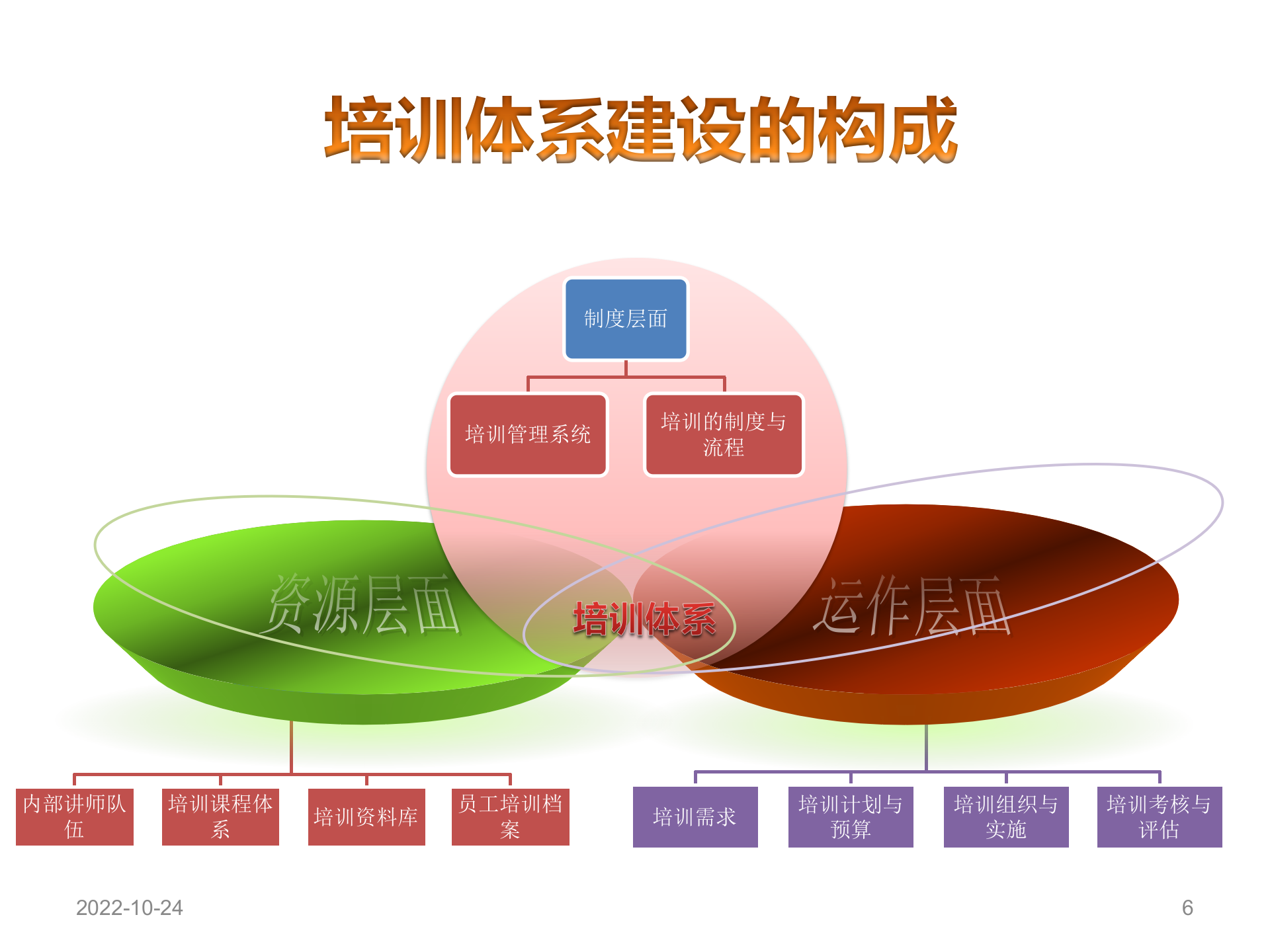 培训体系建设的构成

制度层面

培训管理系统

培训的制度与流程

资源层面

培训体系

运作层面

内部讲师队伍

培训课程体系

培训资料库

员工培训档案

培训需求

培训计划与预算

培训组织与实施

培训考核与评估

2022-10-24

6